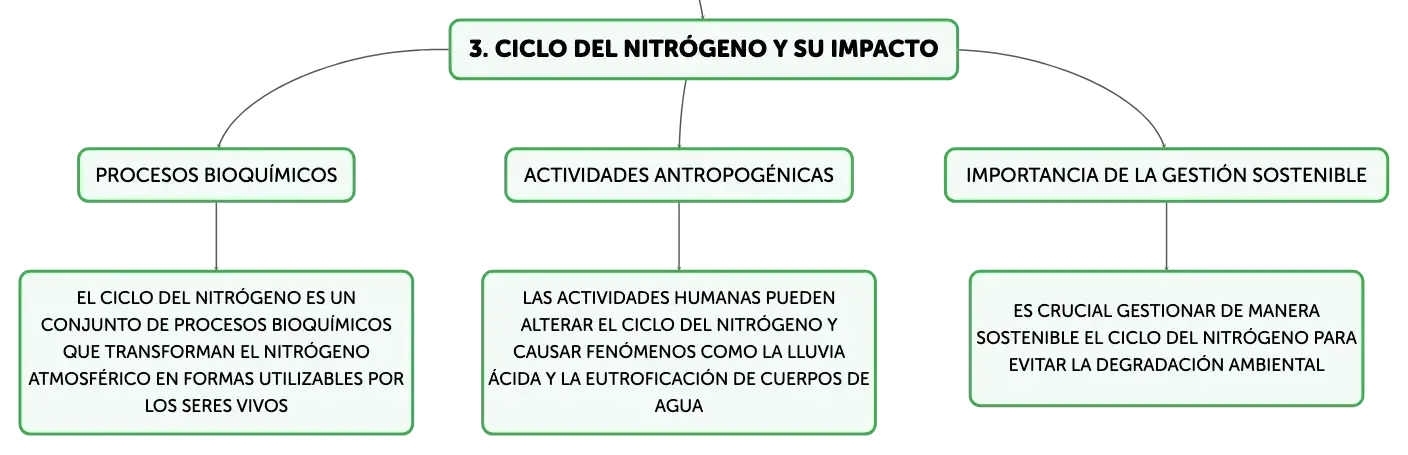 3. CICLO DEL NITRÓGENO Y SU IMPACTO

PROCESOS BIOQUÍMICOS

EL CICLO DEL NITRÓGENO ES UN CONJUNTO DE PROCESOS BIOQUÍMICOS QUE TRANSFORMAN EL NITRÓGENO ATMOSFÉRICO EN FORMAS UTILIZABLES POR LOS SERES VIVOS

ACTIVIDADES ANTROPOGÉNICAS

LAS ACTIVIDADES HUMANAS PUEDEN ALTERAR EL CICLO DEL NITRÓGENO Y CAUSAR FENÓMENOS COMO LA LLUVIA ÁCIDA Y LA EUTROFICACIÓN DE CUERPOS DE AGUA

IMPORTANCIA DE LA GESTIÓN SOSTENIBLE

ES CRUCIAL GESTIONAR DE MANERA SOSTENIBLE EL CICLO DEL NITRÓGENO PARA EVITAR LA DEGRADACIÓN AMBIENTAL